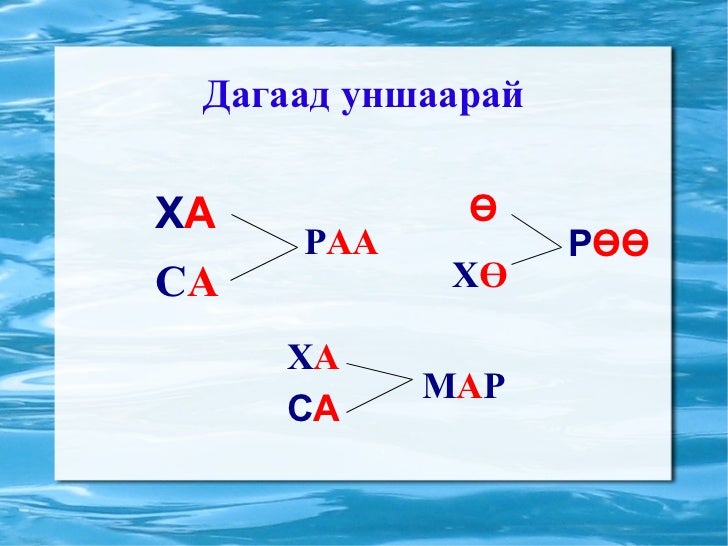 Дагаад уншаарай

ХА
СА
РАА

Ө
ХӨ
РӨӨ

ХА
СА
МАР